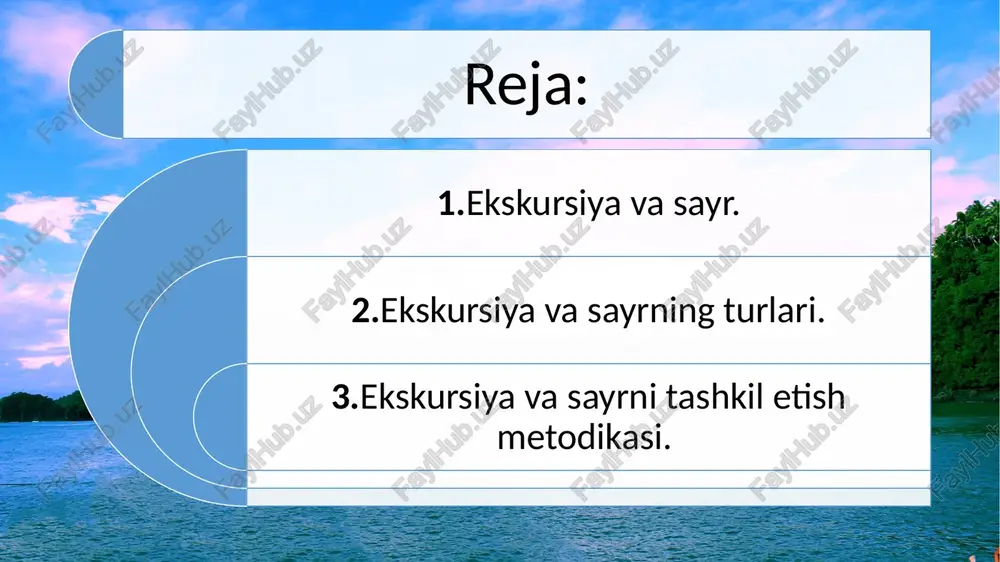 Reja:

1.Ekskursiya va sayr.

2.Ekskursiya va sayrning turlari.

3.Ekskursiya va sayrni tashkil etish metodikasi.

FaylHub.uz